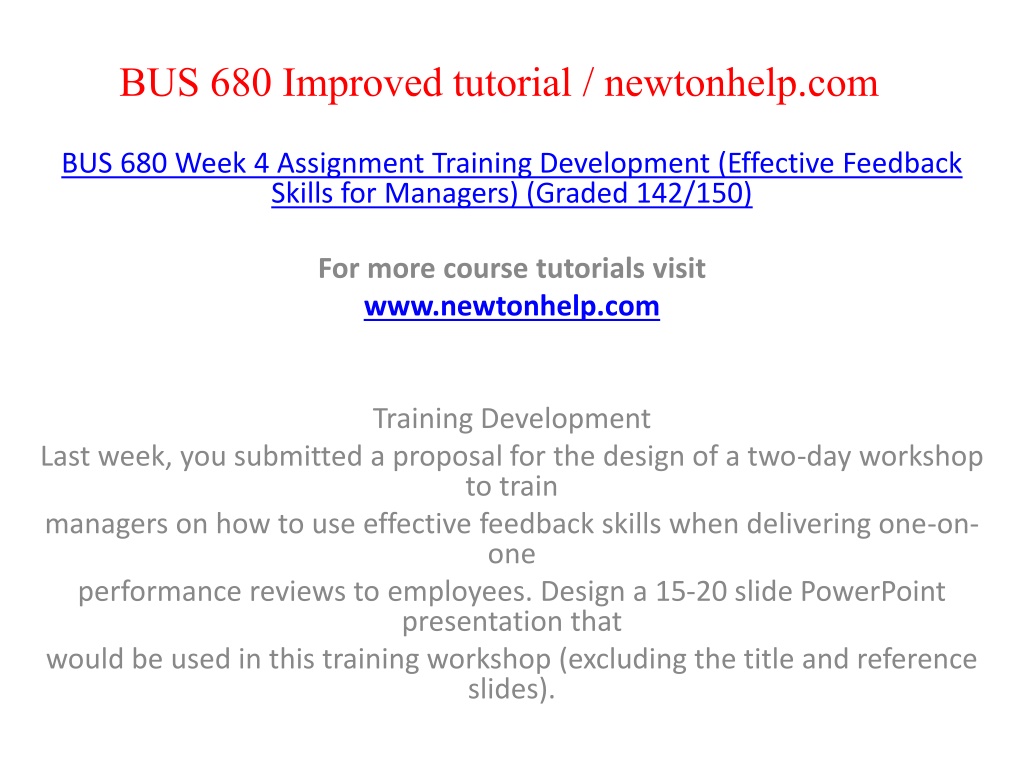 BUS 680 Improved tutorial / newtonhelp.com

BUS 680 Week 4 Assignment Training Development (Effective Feedback Skills for Managers) (Graded 142/150)

For more course tutorials visit
www.newtonhelp.com

Training Development
Last week, you submitted a proposal for the design of a two-day workshop to train managers on how to use effective feedback skills when delivering one-on-one performance reviews to employees. Design a 15-20 slide PowerPoint presentation that would be used in this training workshop (excluding the title and reference slides).